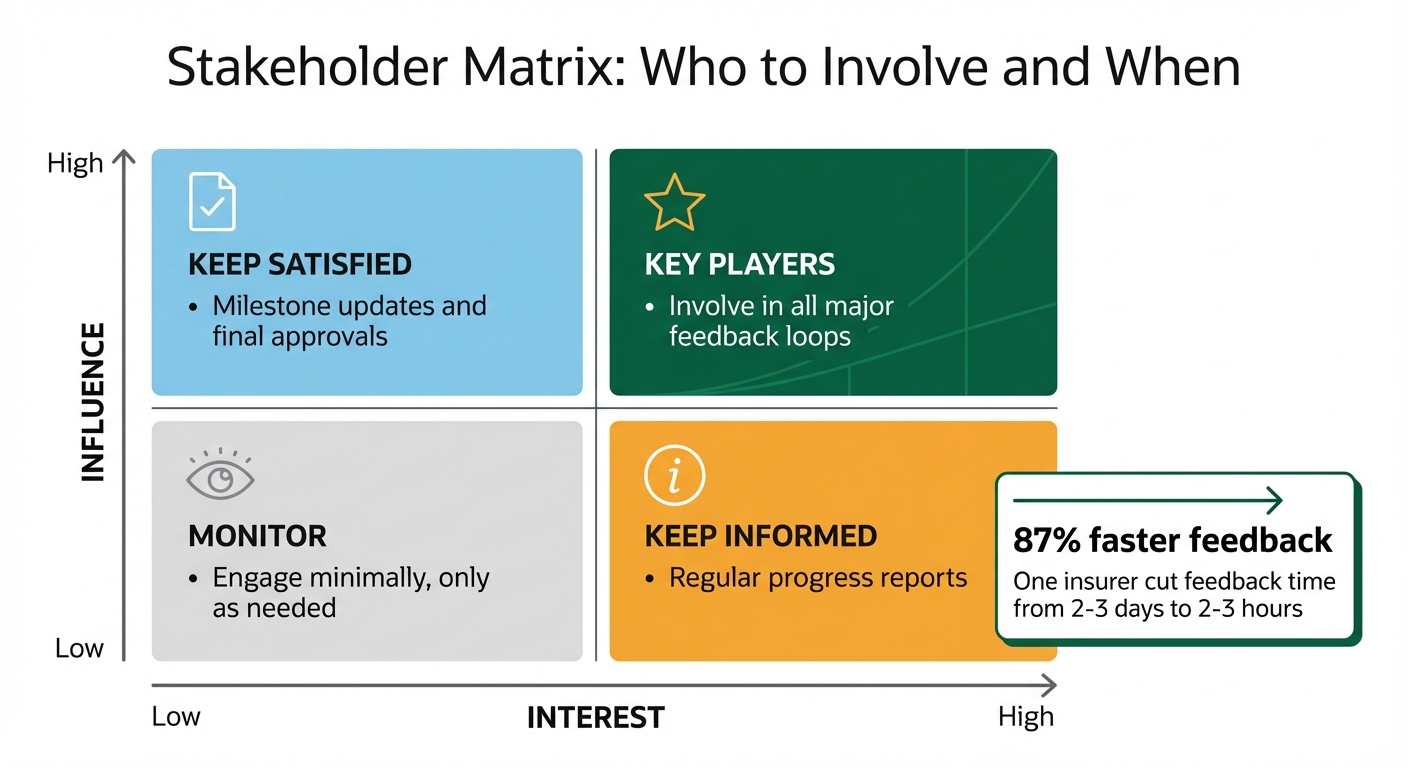 Stakeholder Matrix: Who to Involve and When

High

INFLUENCE

Low

KEEP SATISFIED
• Milestone updates and final approvals

KEY PLAYERS
• Involve in all major feedback loops

MONITOR
• Engage minimally, only as needed

KEEP INFORMED
• Regular progress reports

87% faster feedback
One insurer cut feedback time from 2-3 days to 2-3 hours

Low

INTEREST

High